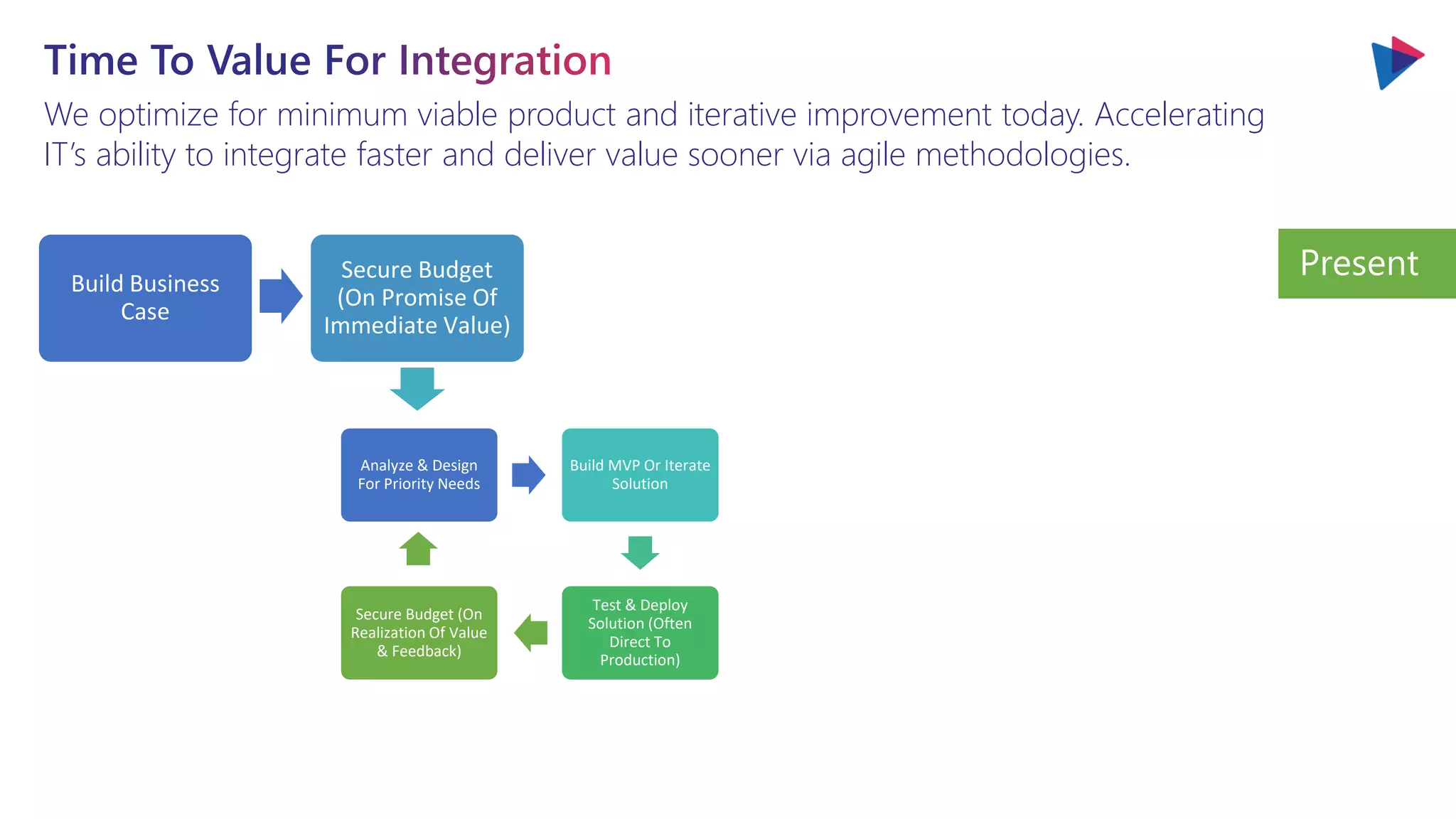 Time To Value For Integration

We optimize for minimum viable product and iterative improvement today. Accelerating IT's ability to integrate faster and deliver value sooner via agile methodologies.

Present

Build Business Case

Secure Budget (On Promise Of Immediate Value)

Analyze & Design For Priority Needs

Build MVP Or Iterate Solution

Test & Deploy Solution (Often Direct To Production)

Secure Budget (On Realization Of Value & Feedback)